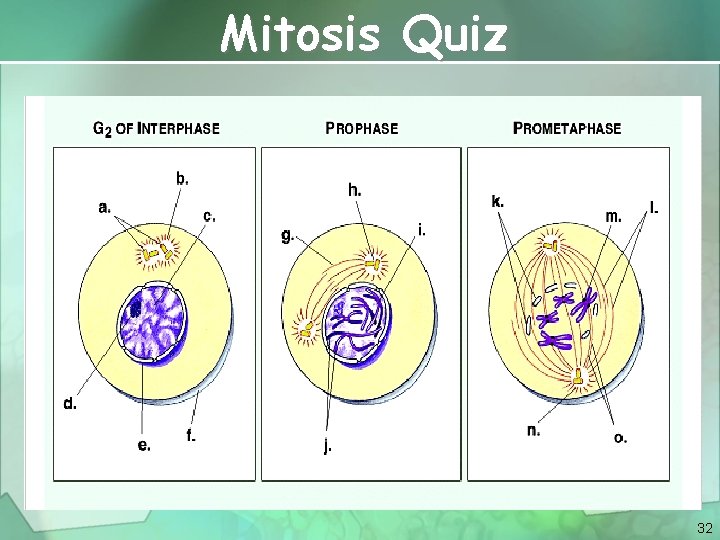 Mitosis Quiz

$G_2$ OF INTERPHASE

a.
b.
c.
d.
e.
f.

PROPHASE

g.
h.
i.
j.

PROMETAPHASE

k.
m.
l.
n.
o.

32